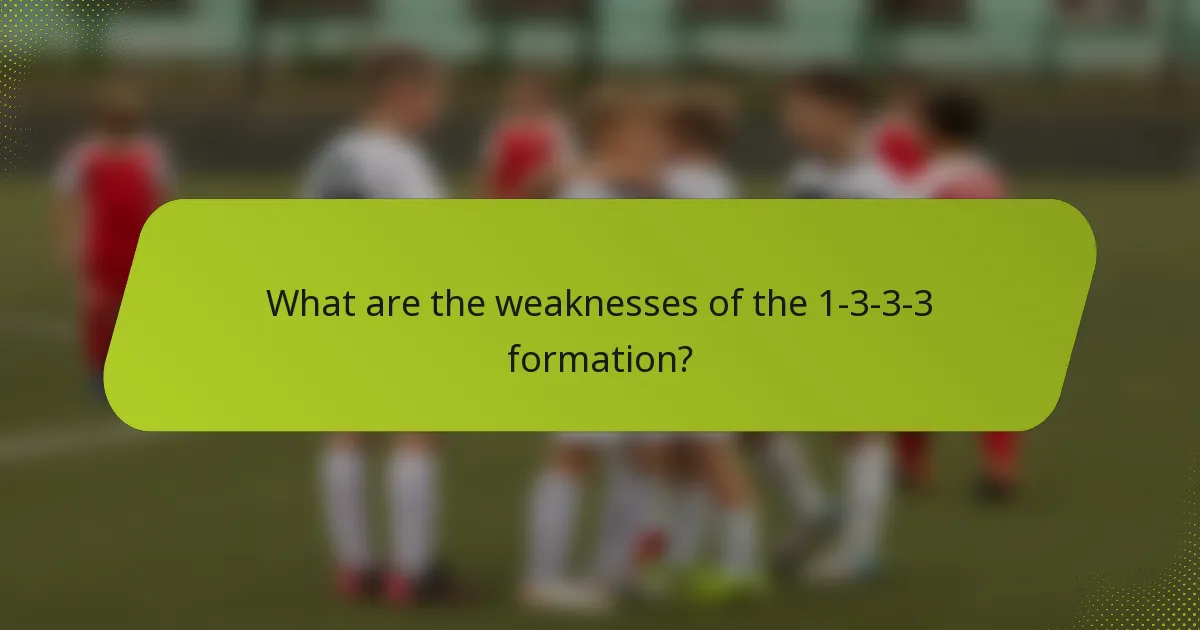 What are the weaknesses of the 1-3-3-3 formation?